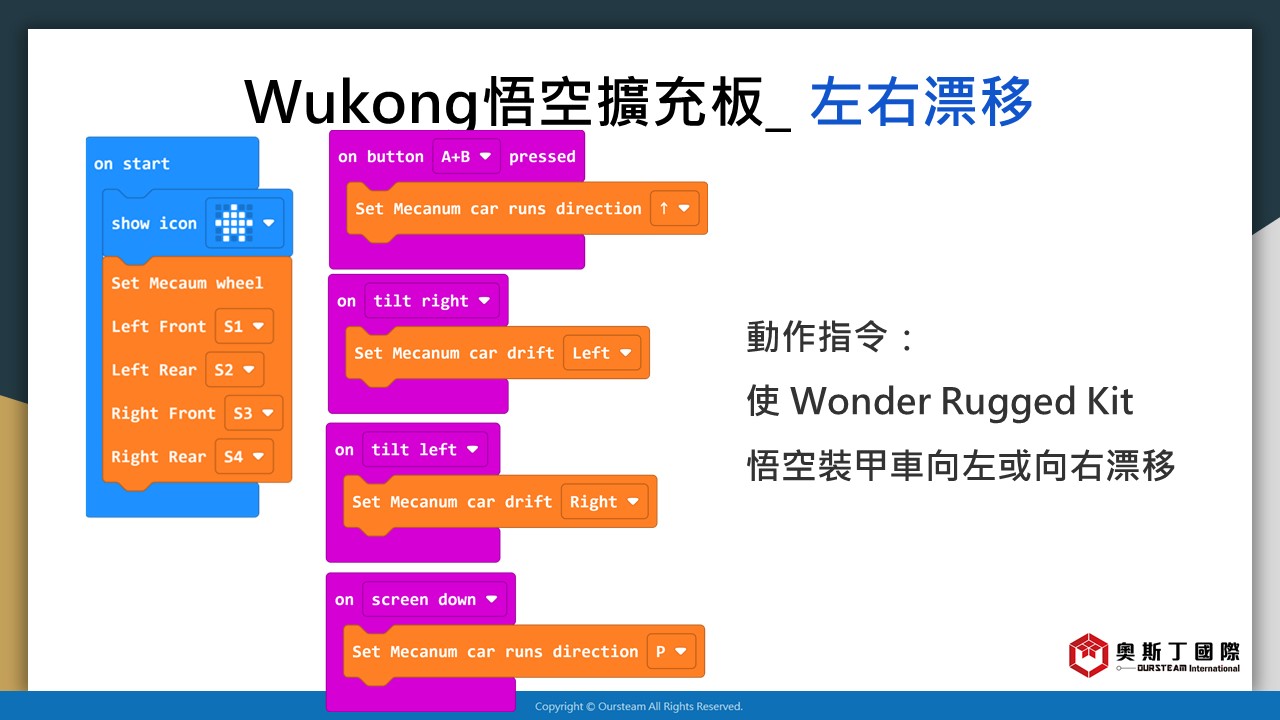 Wukong悟空擴充板_ 左右漂移

on start
show icon
Set Mecaum wheel
Left Front S1
Left Rear S2
Right Front S3
Right Rear S4

on button A+B pressed
Set Mecanum car runs direction ↑

on tilt right
Set Mecanum car drift Left

on tilt left
Set Mecanum car drift Right

on screen down
Set Mecanum car runs direction P

動作指令：
使 Wonder Rugged Kit
悟空裝甲車向左或向右漂移

奧斯丁國際
OURSTEAM International

Copyright © Oursteam All Rights Reserved.